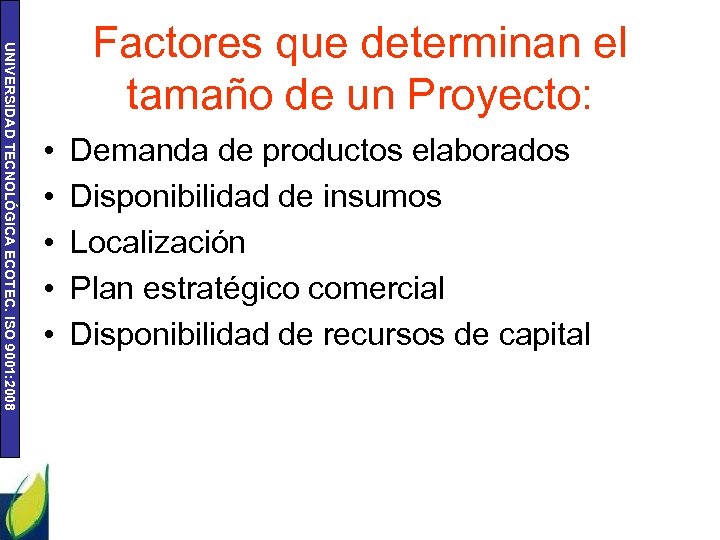 UNIVERSIDAD TECNOLÓGICA ECOTEC. ISO 9001:2008

Factores que determinan el tamaño de un Proyecto:

• Demanda de productos elaborados
• Disponibilidad de insumos
• Localización
• Plan estratégico comercial
• Disponibilidad de recursos de capital